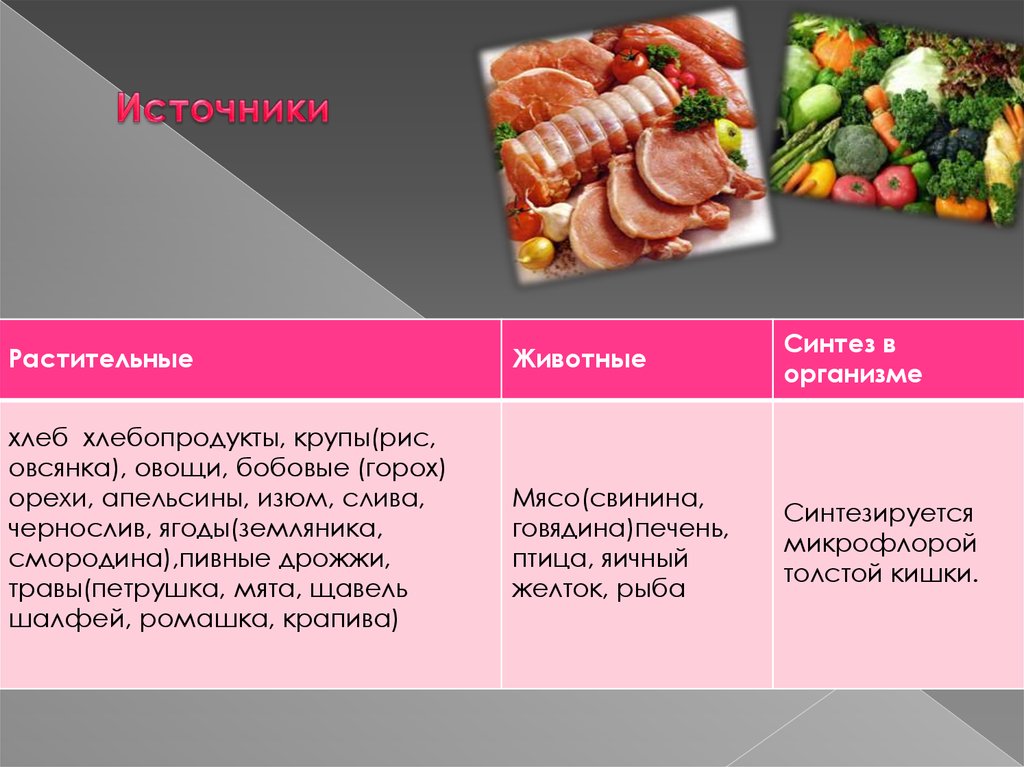 Источники

| Растительные | Животные | Синтез в организме |
|---|---|---|
| хлеб хлебопродукты, крупы(рис, овсянка), овощи, бобовые (горох) орехи, апельсины, изюм, слива, чернослив, ягоды(земляника, смородина),пивные дрожжи, травы(петрушка, мята, щавель шалфей, ромашка, крапива) | Мясо(свинина, говядина)печень, птица, яичный желток, рыба | Синтезируется микрофлорой толстой кишки. |